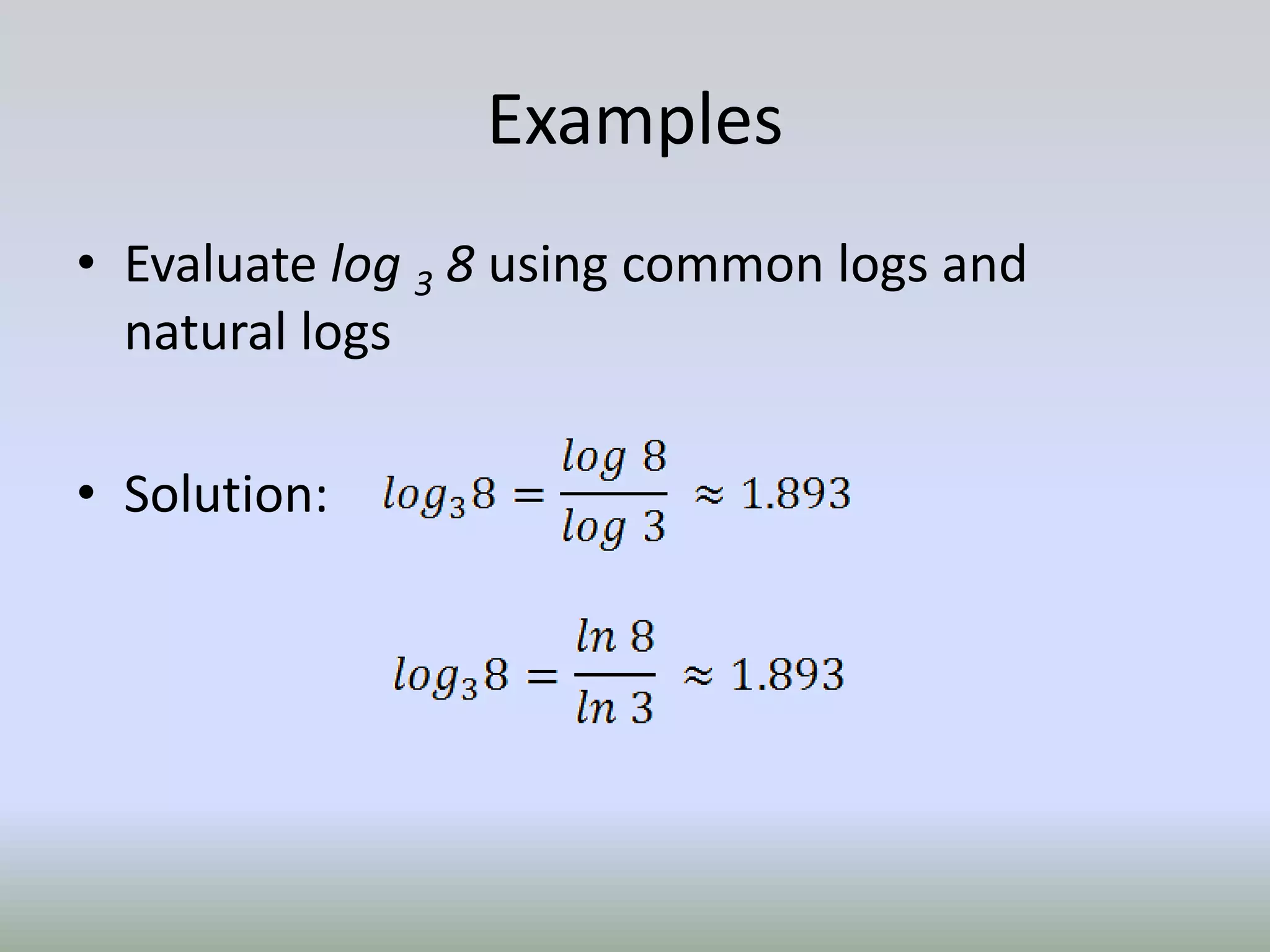 Examples

• Evaluate $log_3 8$ using common logs and natural logs

• Solution: $log_3 8 = \frac{log\ 8}{log\ 3} \approx 1.893$

$log_3 8 = \frac{ln\ 8}{ln\ 3} \approx 1.893$